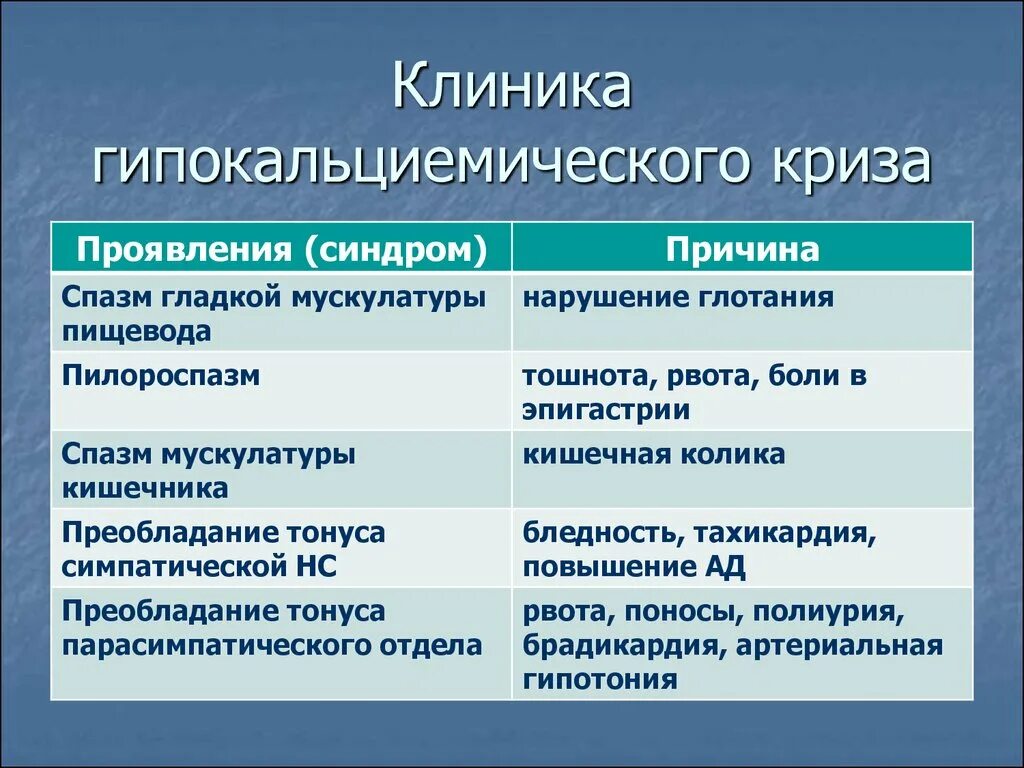 Клиника гипокальциемического криза

| Проявления (синдром) | Причина |
|---|---|
| Спазм гладкой мускулатуры пищевода | нарушение глотания |
| Пилороспазм | тошнота, рвота, боли в эпигастрии |
| Спазм мускулатуры кишечника | кишечная колика |
| Преобладание тонуса симпатической НС | бледность, тахикардия, повышение АД |
| Преобладание тонуса парасимпатического отдела | рвота, поносы, полиурия, брадикардия, артериальная гипотония |